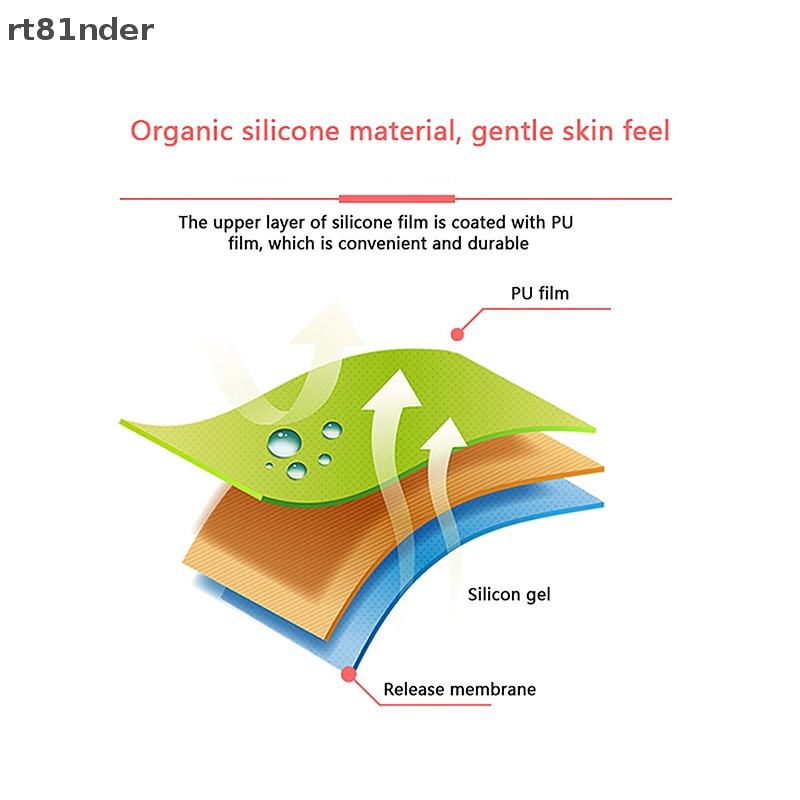 rt81nder

Organic silicone material, gentle skin feel

The upper layer of silicone film is coated with PU film, which is convenient and durable

PU film

Silicon gel

Release membrane